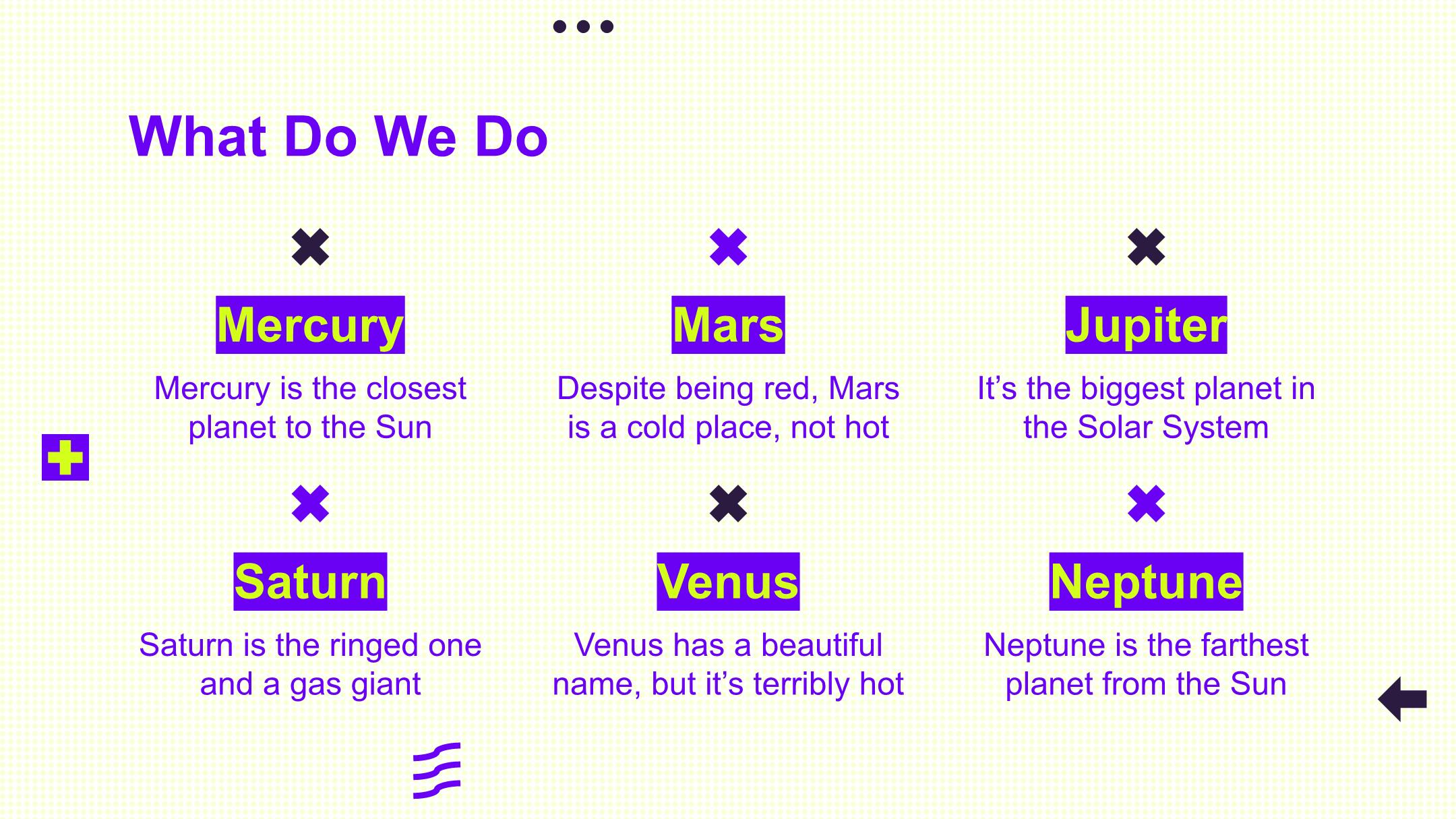 What Do We Do

Mercury

Mercury is the closest planet to the Sun

Mars

Despite being red, Mars is a cold place, not hot

Jupiter

It’s the biggest planet in the Solar System

Saturn

Saturn is the ringed one and a gas giant

Venus

Venus has a beautiful name, but it’s terribly hot

Neptune

Neptune is the farthest planet from the Sun